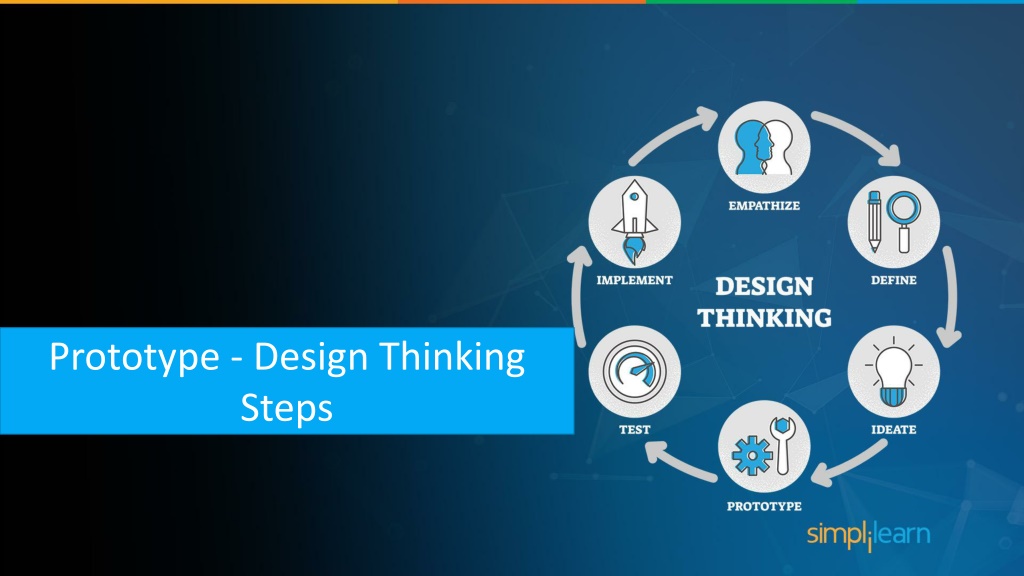 Prototype - Design Thinking Steps

EMPATHIZE

DEFINE

IDEATE

PROTOTYPE

TEST

IMPLEMENT

DESIGN THINKING

simplilearn